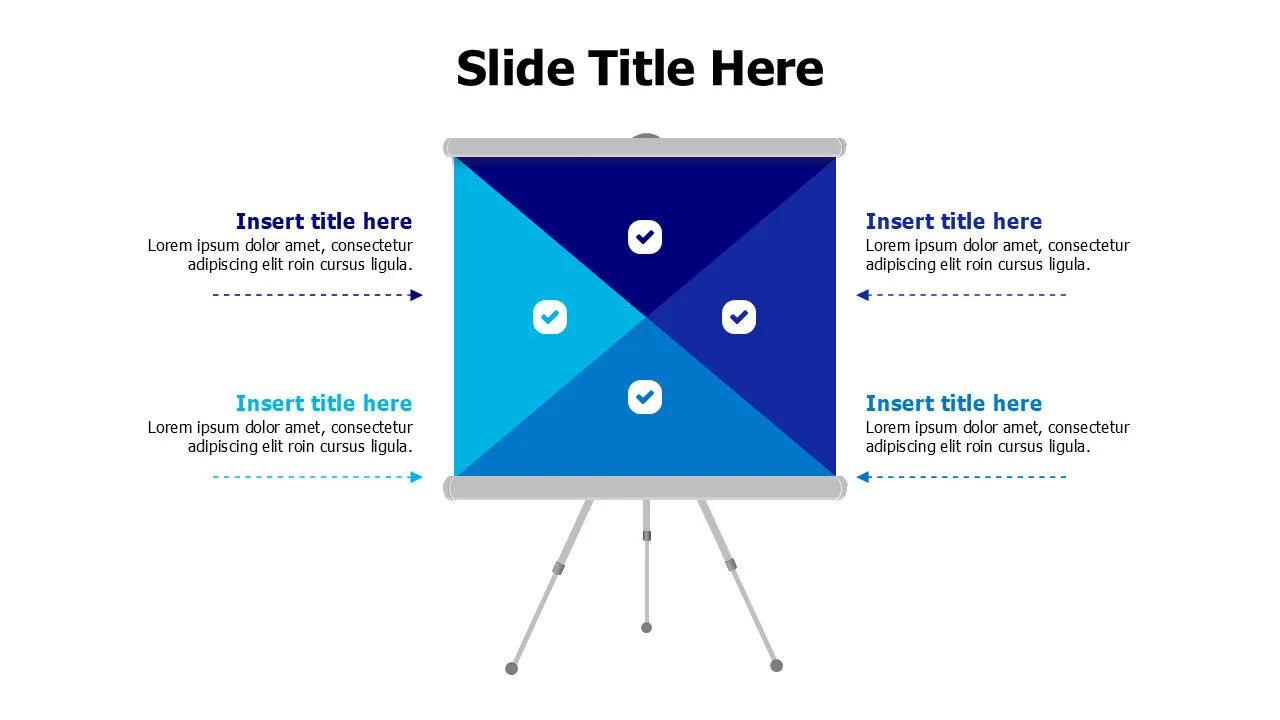 Slide Title Here

Insert title here
Lorem ipsum dolor amet, consectetur adipiscing elit roin cursus ligula.

Insert title here
Lorem ipsum dolor amet, consectetur adipiscing elit roin cursus ligula.

Insert title here
Lorem ipsum dolor amet, consectetur adipiscing elit roin cursus ligula.

Insert title here
Lorem ipsum dolor amet, consectetur adipiscing elit roin cursus ligula.